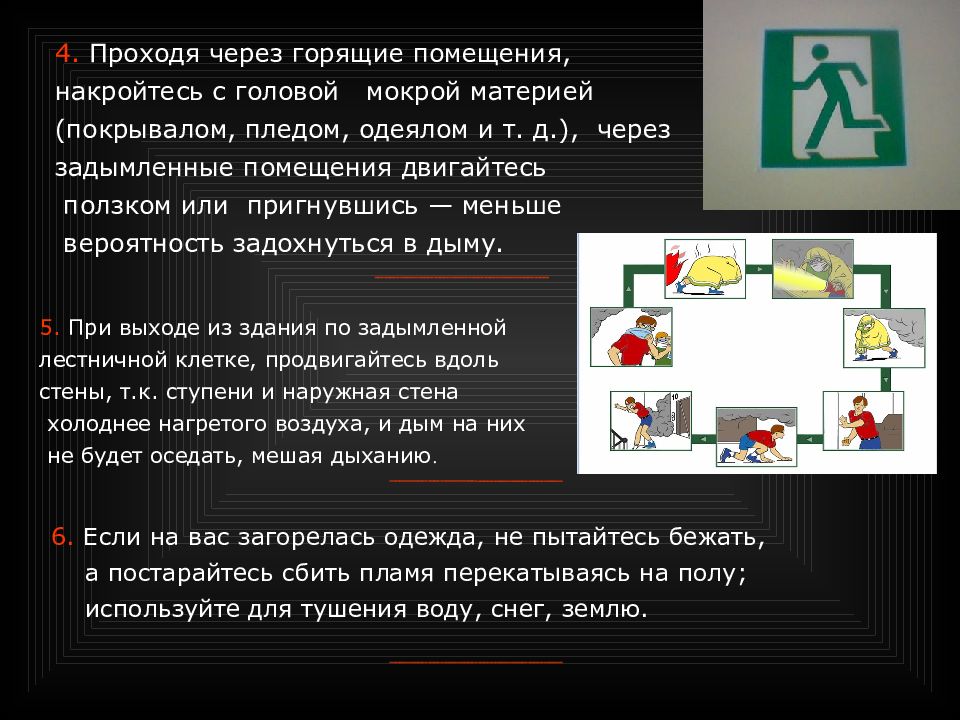 4. Проходя через горящие помещения, накройтесь с головой мокрой материей (покрывалом, пледом, одеялом и т. д.), через задымленные помещения двигайтесь ползком или пригнувшись — меньше вероятность задохнуться в дыму.

5. При выходе из здания по задымленной лестничной клетке, продвигайтесь вдоль стены, т.к. ступени и наружная стена холоднее нагретого воздуха, и дым на них не будет оседать, мешая дыханию.

6. Если на вас загорелась одежда, не пытайтесь бежать, а постарайтесь сбить пламя перекатываясь на полу; используйте для тушения воду, снег, землю.